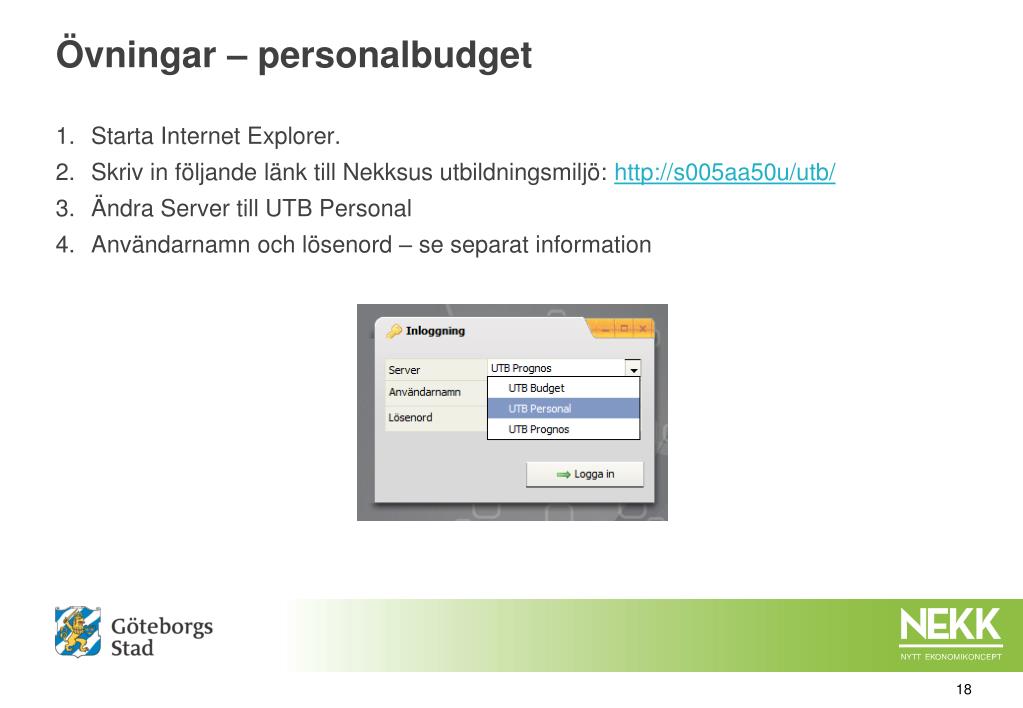 Övningar – personalbudget

1. Starta Internet Explorer.
2. Skriv in följande länk till Nekksus utbildningsmiljö: http://s005aa50u/utb/
3. Ändra Server till UTB Personal
4. Användarnamn och lösenord – se separat information

Inloggning

Server
UTB Prognos
Användarnamn
Lösenord
UTB Budget
UTB Personal
UTB Prognos

Logga in

Göteborgs Stad

NEKK
NYTT EKONOMIKONCEPT

18